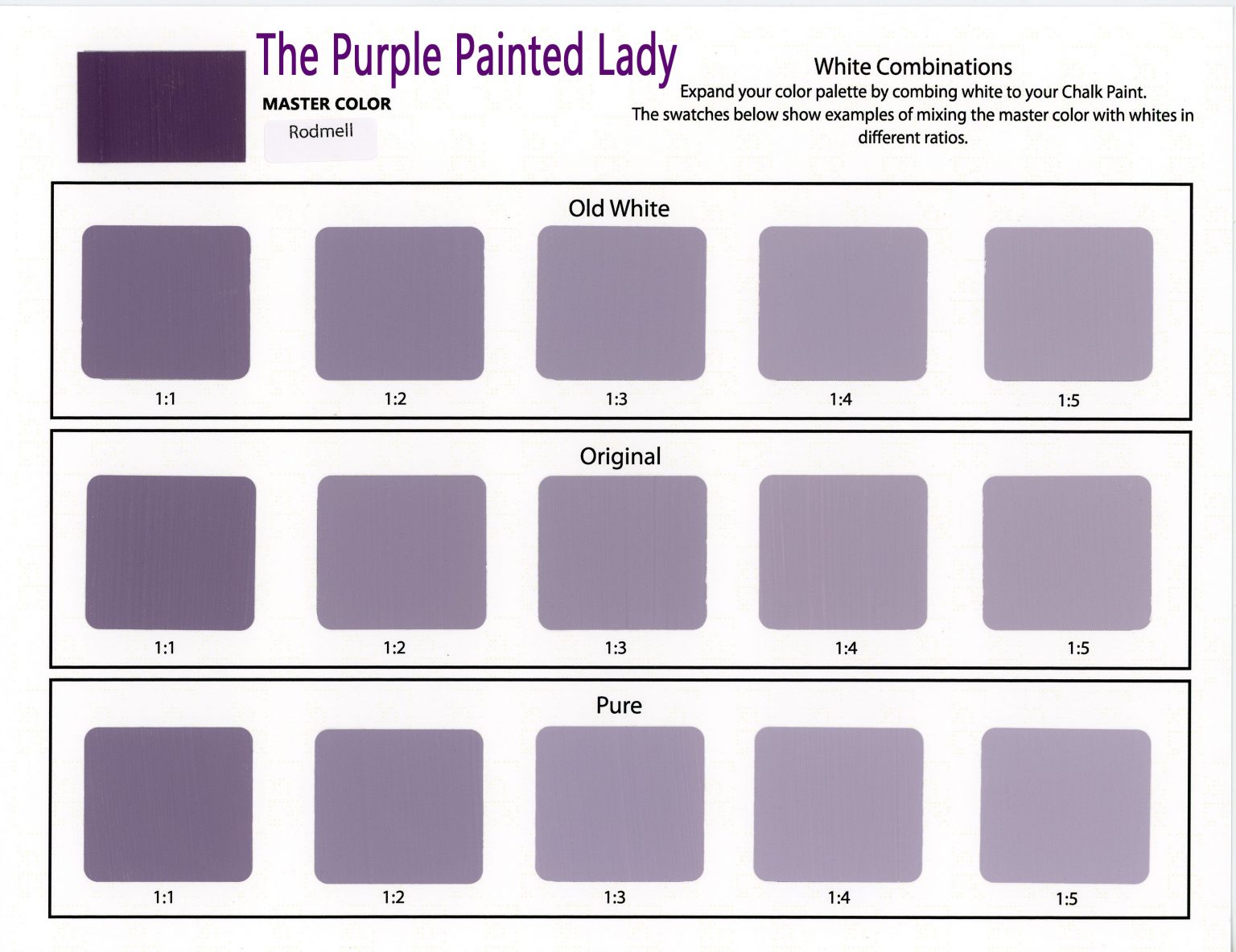 The Purple Painted Lady

MASTER COLOR

Rodmell

White Combinations

Expand your color palette by combing white to your Chalk Paint. The swatches below show examples of mixing the master color with whites in different ratios.

Old White

1:1 1:2 1:3 1:4 1:5

Original

1:1 1:2 1:3 1:4 1:5

Pure

1:1 1:2 1:3 1:4 1:5